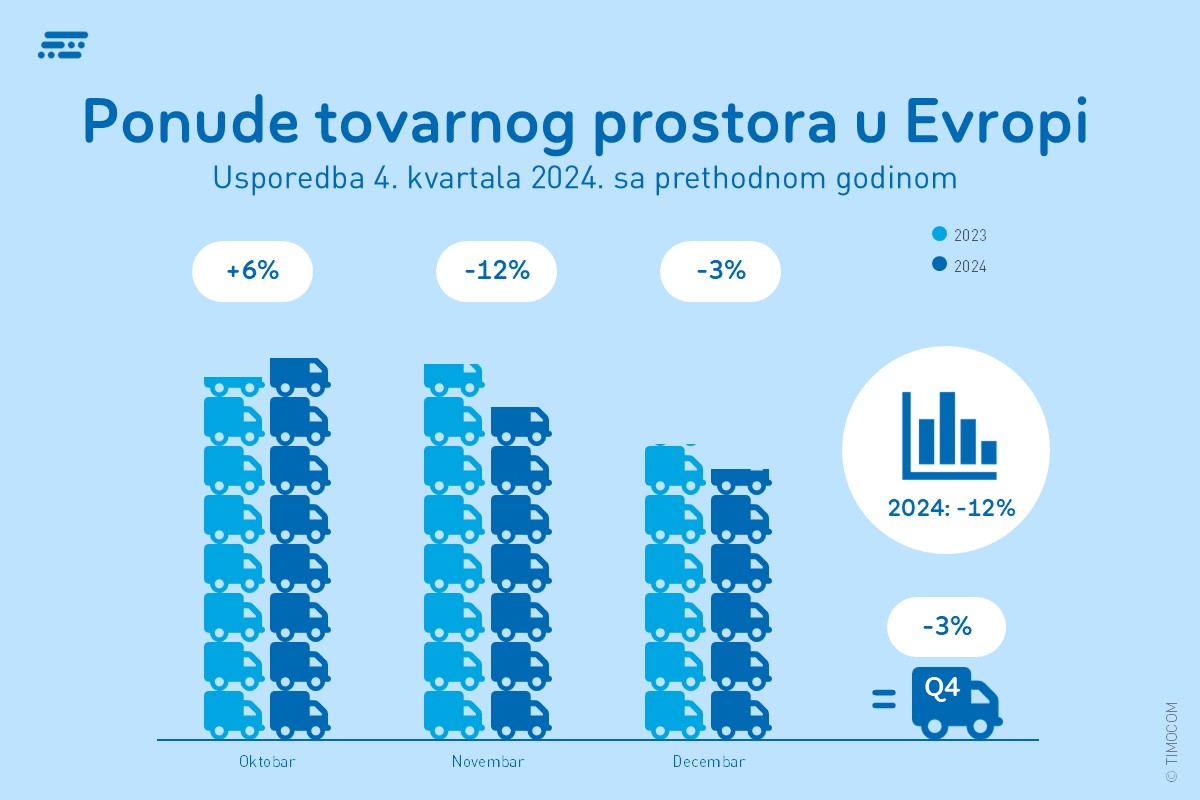 Ponude tovarnog prostora u Evropi

Usporedba 4. kvartala 2024. sa prethodnom godinom

2023
2024

+6%
-12%
-3%

2024: -12%

-3%

= Q4

Oktobar
Novembar
Decembar

© TIMOCOM